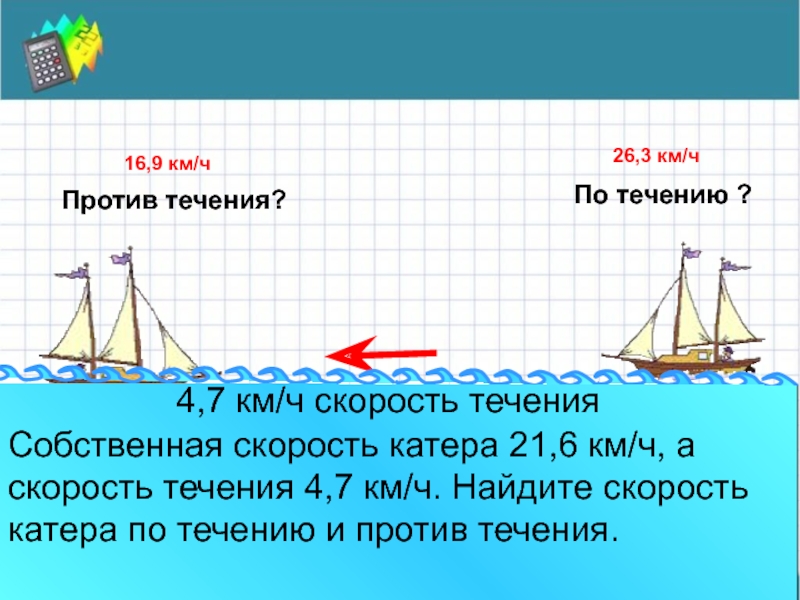 16,9 км/ч

Против течения?

26,3 км/ч

По течению ?

4,7 км/ч скорость течения

Собственная скорость катера 21,6 км/ч, а скорость течения 4,7 км/ч. Найдите скорость катера по течению и против течения.